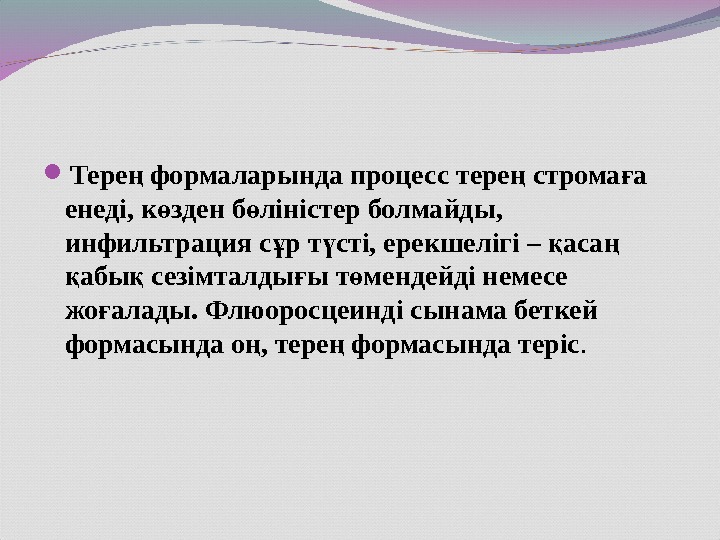 Терең формаларында процесс терең стромаға енеді, көзден бөліністер болмайды, инфильтрация сұр түсті, ерекшелігі – қасаң қабық сезімталдығы төмендейді немесе жоғалады. Флюоросцеинді сынама беткей формасында оң, терең формасында теріс.